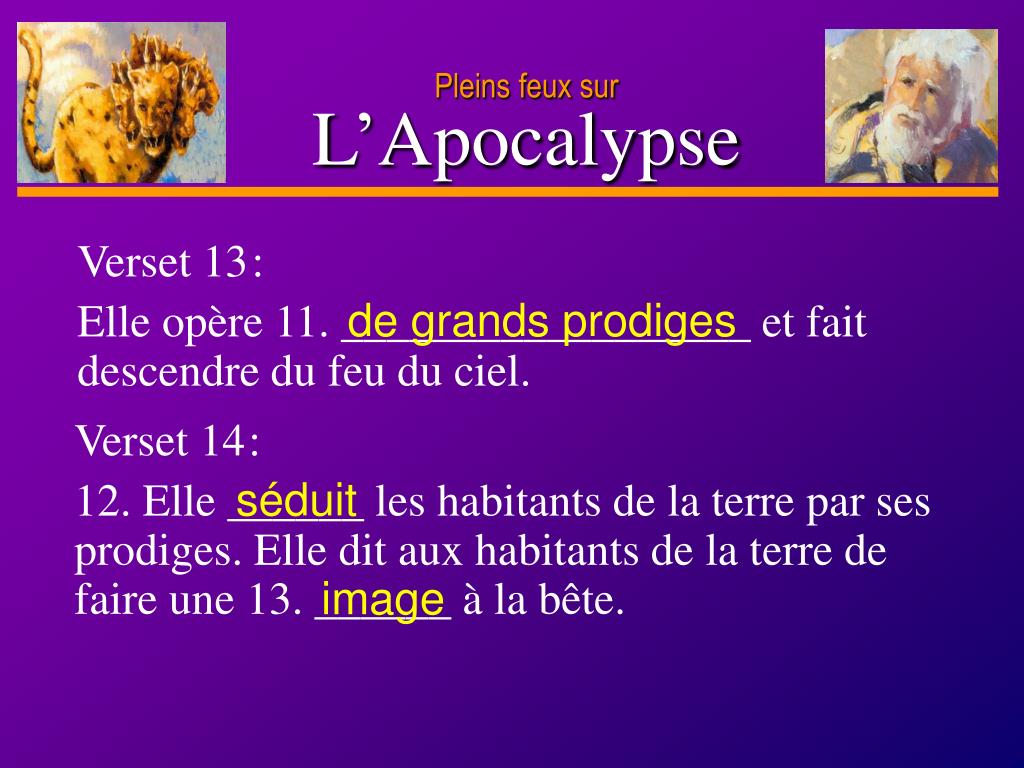 Pleins feux sur
L’Apocalypse

Verset 13:

Elle opère 11. de grands prodiges et fait descendre du feu du ciel.

Verset 14:

12. Elle séduit les habitants de la terre par ses prodiges. Elle dit aux habitants de la terre de faire une 13. image à la bête.